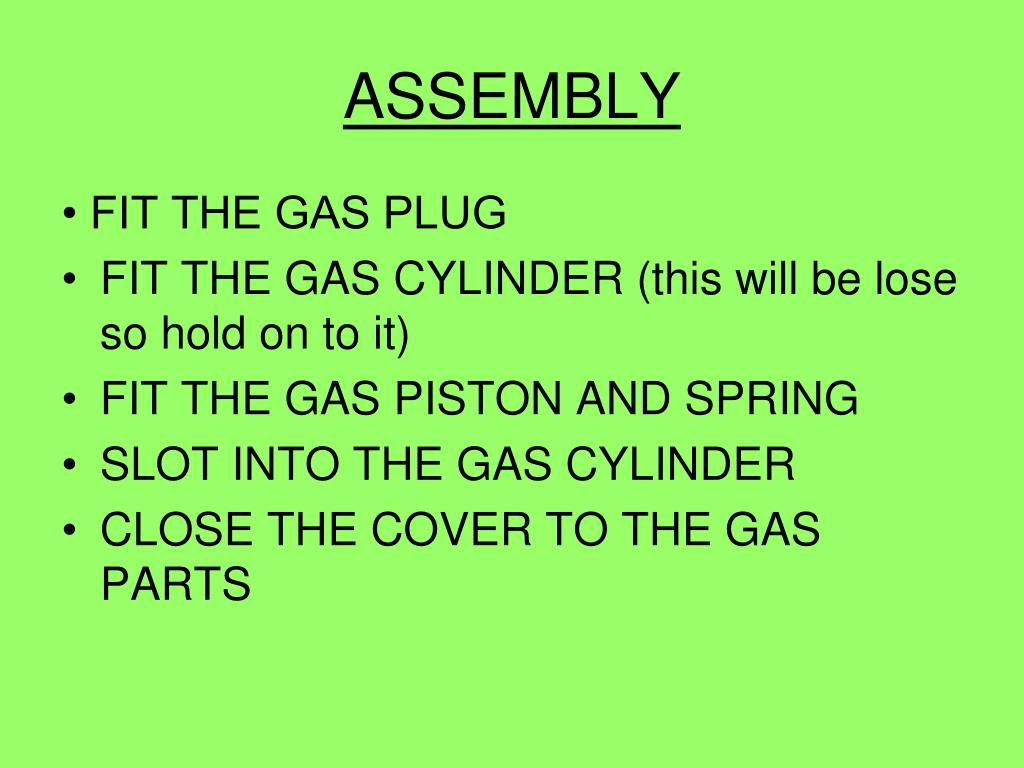 ASSEMBLY

• FIT THE GAS PLUG
• FIT THE GAS CYLINDER (this will be lose so hold on to it)
• FIT THE GAS PISTON AND SPRING
• SLOT INTO THE GAS CYLINDER
• CLOSE THE COVER TO THE GAS PARTS